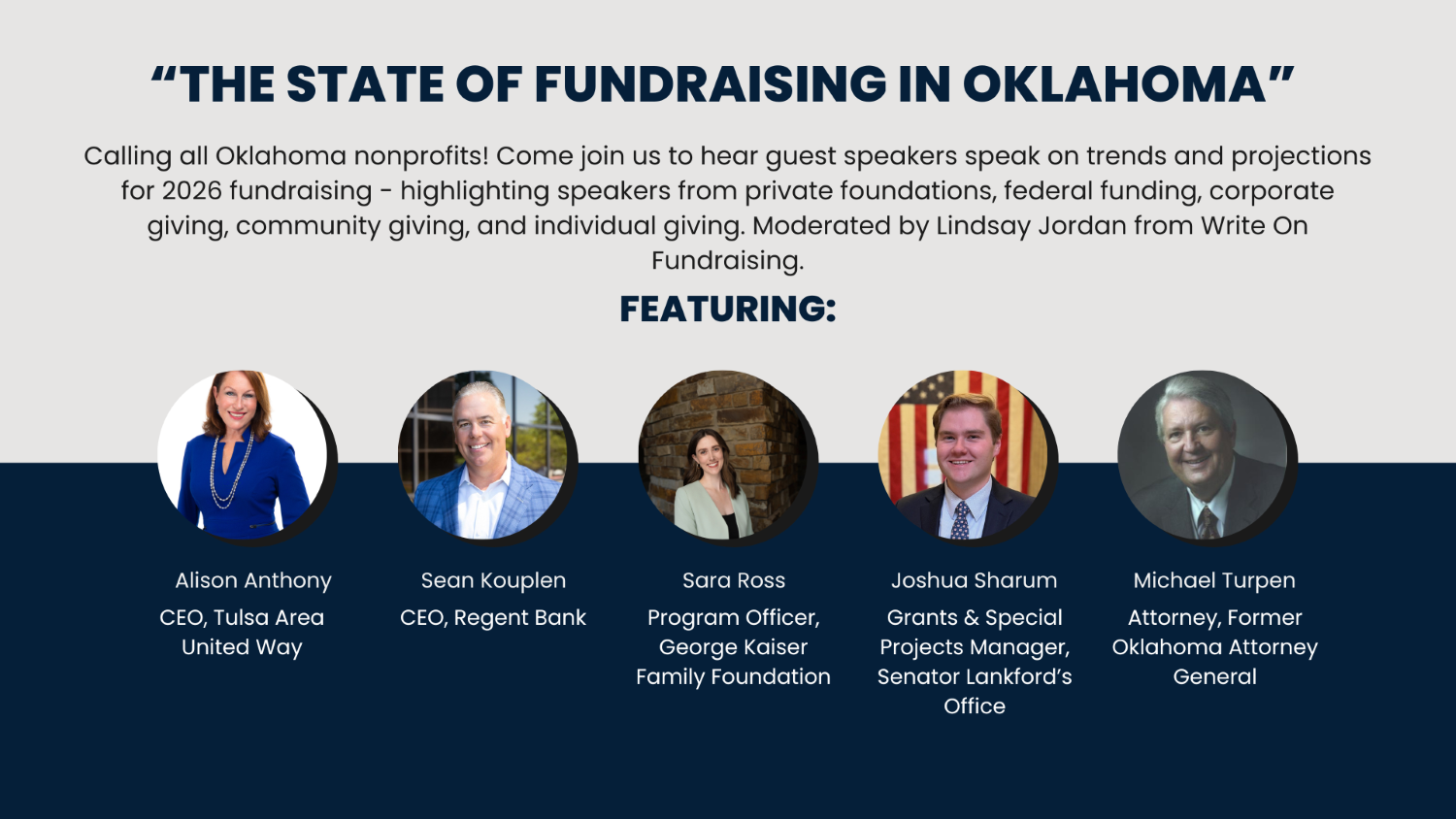 “THE STATE OF FUNDRAISING IN OKLAHOMA”

Calling all Oklahoma nonprofits! Come join us to hear guest speakers speak on trends and projections for 2026 fundraising - highlighting speakers from private foundations, federal funding, corporate giving, community giving, and individual giving. Moderated by Lindsay Jordan from Write On Fundraising.

FEATURING:

Alison Anthony
CEO, Tulsa Area United Way

Sean Kouplen
CEO, Regent Bank

Sara Ross
Program Officer, George Kaiser Family Foundation

Joshua Sharum
Grants & Special Projects Manager, Senator Lankford’s Office

Michael Turpen
Attorney, Former Oklahoma Attorney General